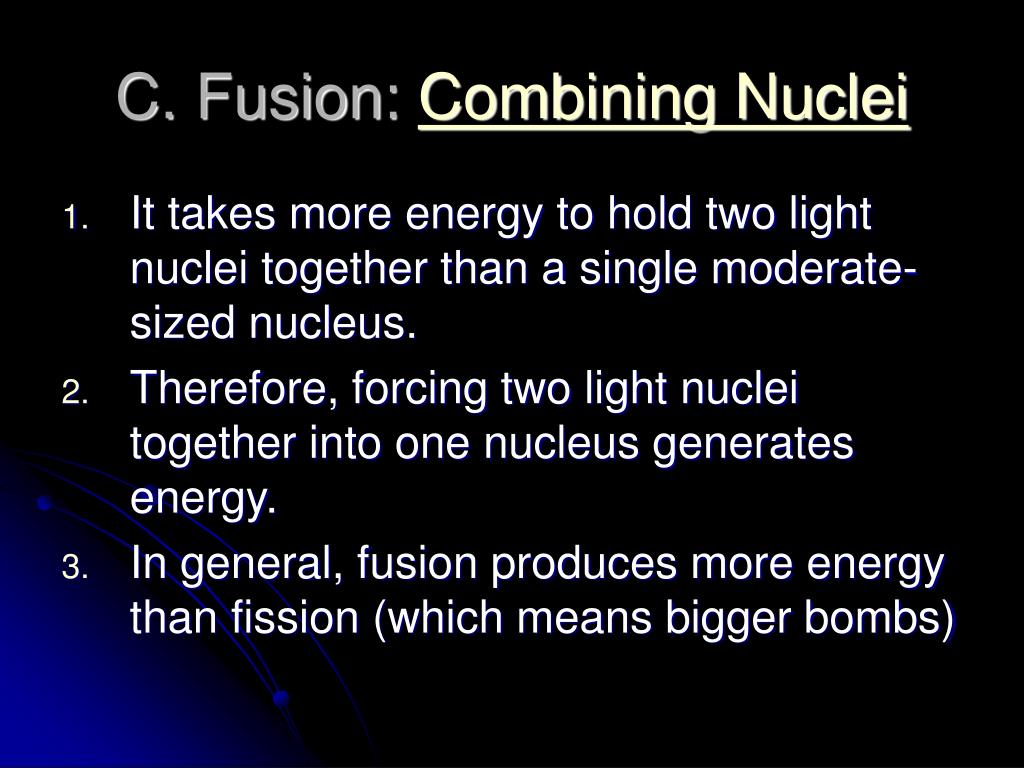 C. Fusion: Combining Nuclei

1. It takes more energy to hold two light nuclei together than a single moderate-sized nucleus.
2. Therefore, forcing two light nuclei together into one nucleus generates energy.
3. In general, fusion produces more energy than fission (which means bigger bombs)